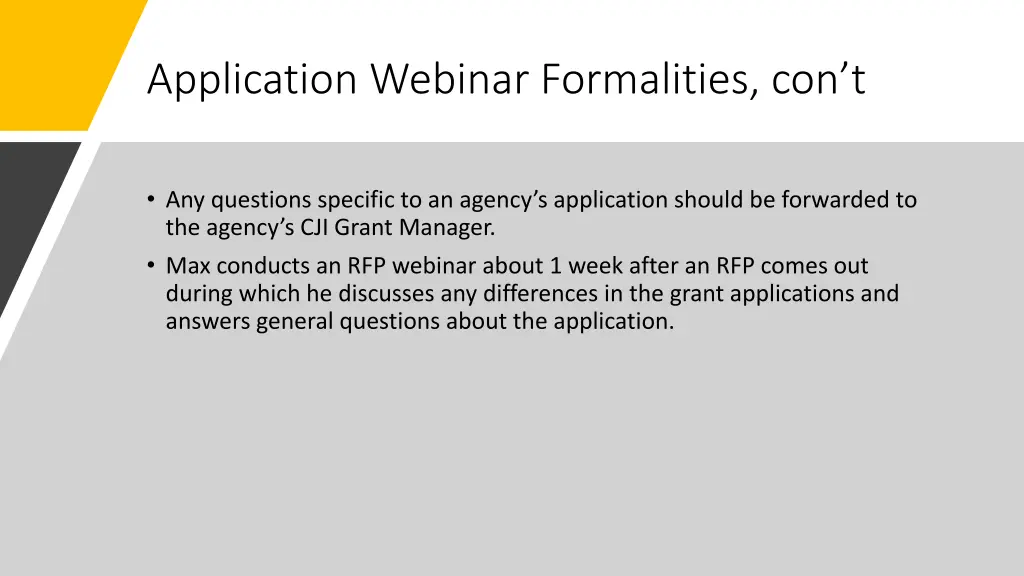 Application Webinar Formalities, con’t

• Any questions specific to an agency’s application should be forwarded to the agency’s CJI Grant Manager.
• Max conducts an RFP webinar about 1 week after an RFP comes out during which he discusses any differences in the grant applications and answers general questions about the application.